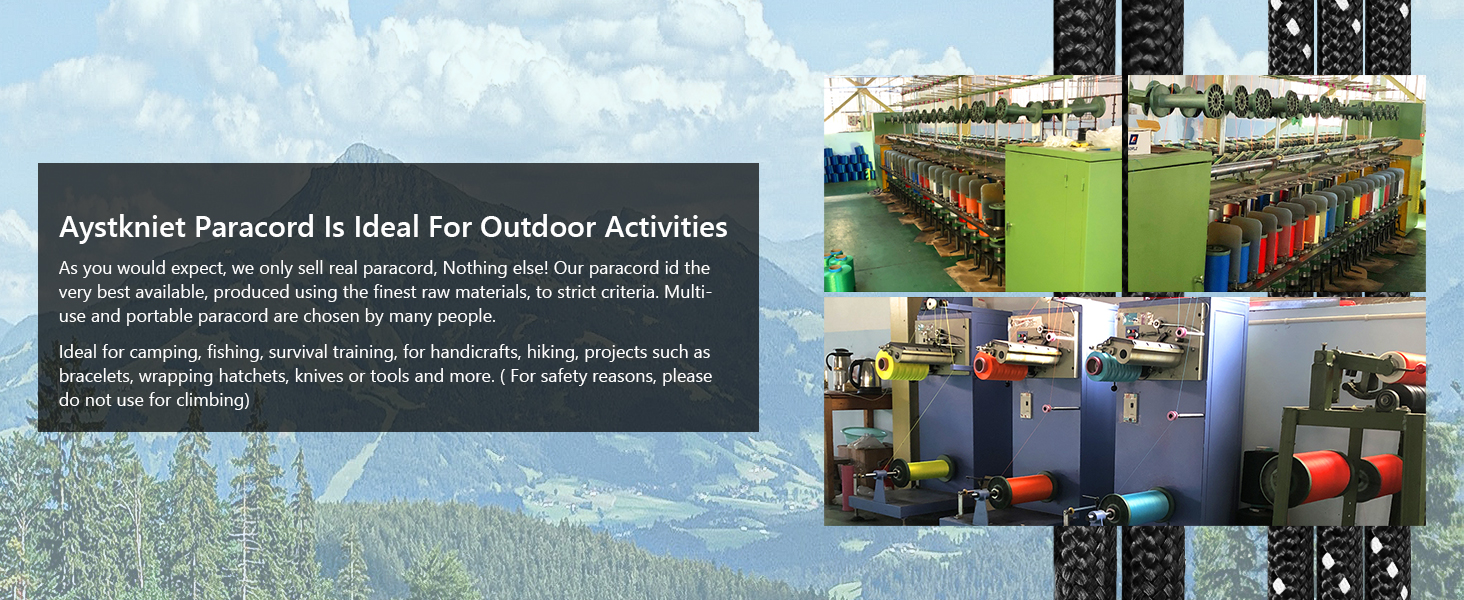 Aystkniet Paracord Is Ideal For Outdoor Activities

As you would expect, we only sell real paracord, Nothing else! Our paracord id the very best available, produced using the finest raw materials, to strict criteria. Multi-use and portable paracord are chosen by many people.

Ideal for camping, fishing, survival training, for handicrafts, hiking, projects such as bracelets, wrapping hatchets, knives or tools and more. ( For safety reasons, please do not use for climbing)